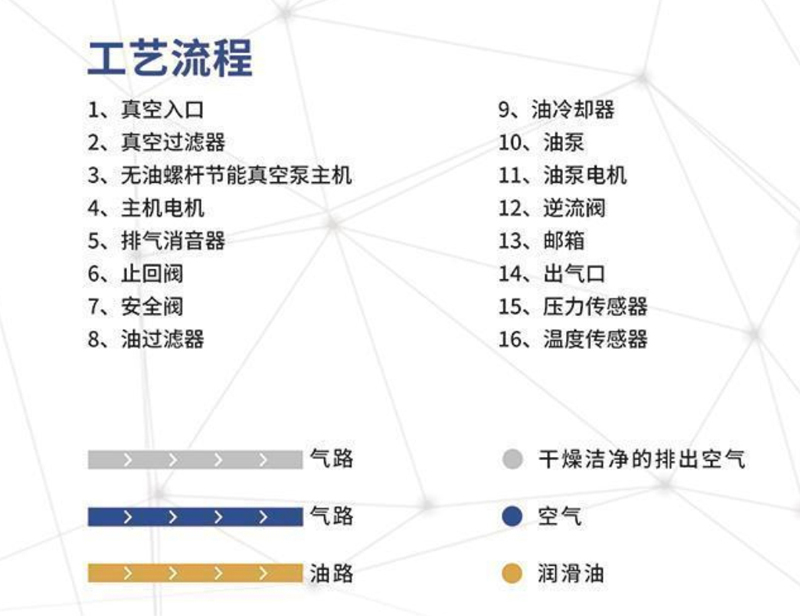 工艺流程

1、真空入口
2、真空过滤器
3、无油螺杆节能真空泵主机
4、主机电机
5、排气消音器
6、止回阀
7、安全阀
8、油过滤器

9、油冷却器
10、油泵
11、油泵电机
12、逆流阀
13、邮箱
14、出气口
15、压力传感器
16、温度传感器

气路
气路
油路

干燥洁净的排出空气
空气
润滑油